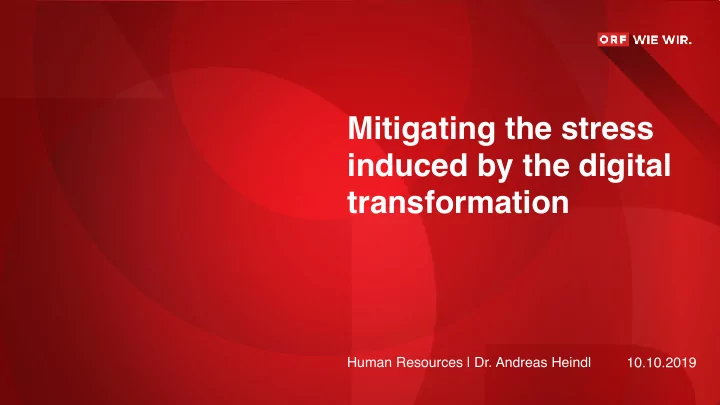 ORF WIE WIR.

Mitigating the stress induced by the digital transformation

Human Resources | Dr. Andreas Heindl 10.10.2019